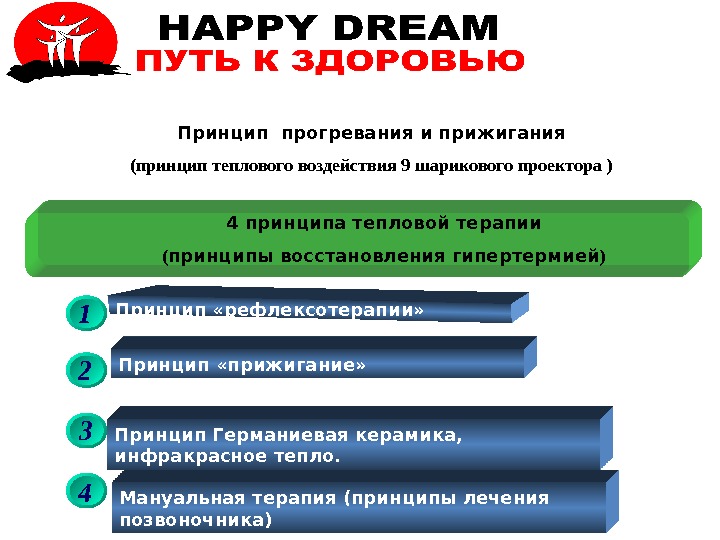 HAPPY DREAM
ПУТЬ К ЗДОРОВЬЮ

Принцип прогревания и прижигания

(принцип теплового воздействия 9 шарикового проектора )

4 принципа тепловой терапии

(принципы восстановления гипертермией)

1 Принцип «рефлексотерапии»

2 Принцип «прижигание»

3 Принцип Германиевая керамика, инфракрасное тепло.

4 Мануальная терапия (принципы лечения позвоночника)